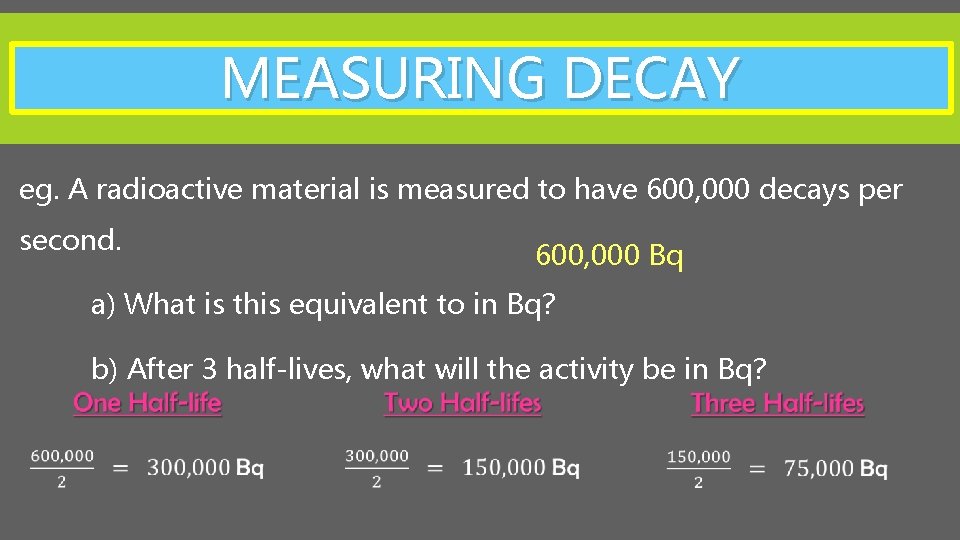 MEASURING DECAY

eg. A radioactive material is measured to have 600,000 decays per second.

600,000 Bq

a) What is this equivalent to in Bq?

b) After 3 half-lives, what will the activity be in Bq?

One Half-life

$\frac{600,000}{2} = 300,000$ Bq

Two Half-lifes

$\frac{300,000}{2} = 150,000$ Bq

Three Half-lifes

$\frac{150,000}{2} = 75,000$ Bq